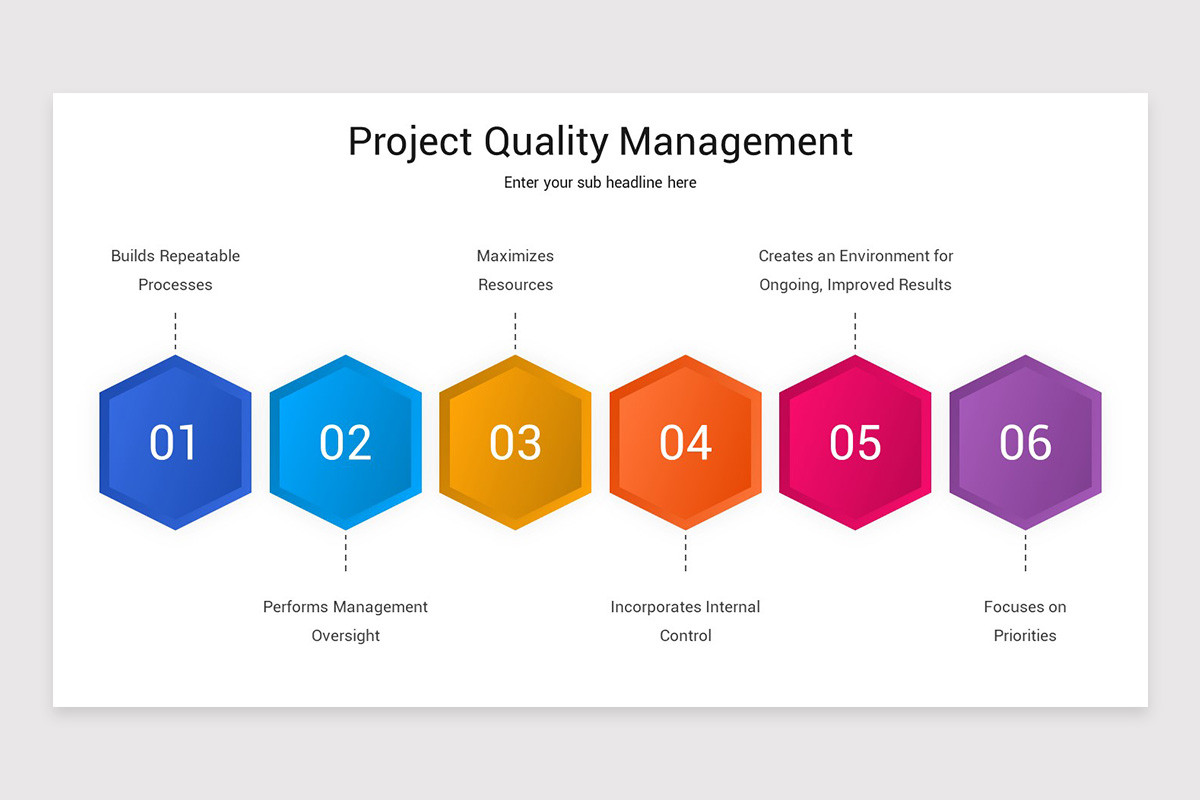 Project Quality Management

Enter your sub headline here

Builds Repeatable Processes

Maximizes Resources

Creates an Environment for Ongoing, Improved Results

01

02

03

04

05

06

Performs Management Oversight

Incorporates Internal Control

Focuses on Priorities